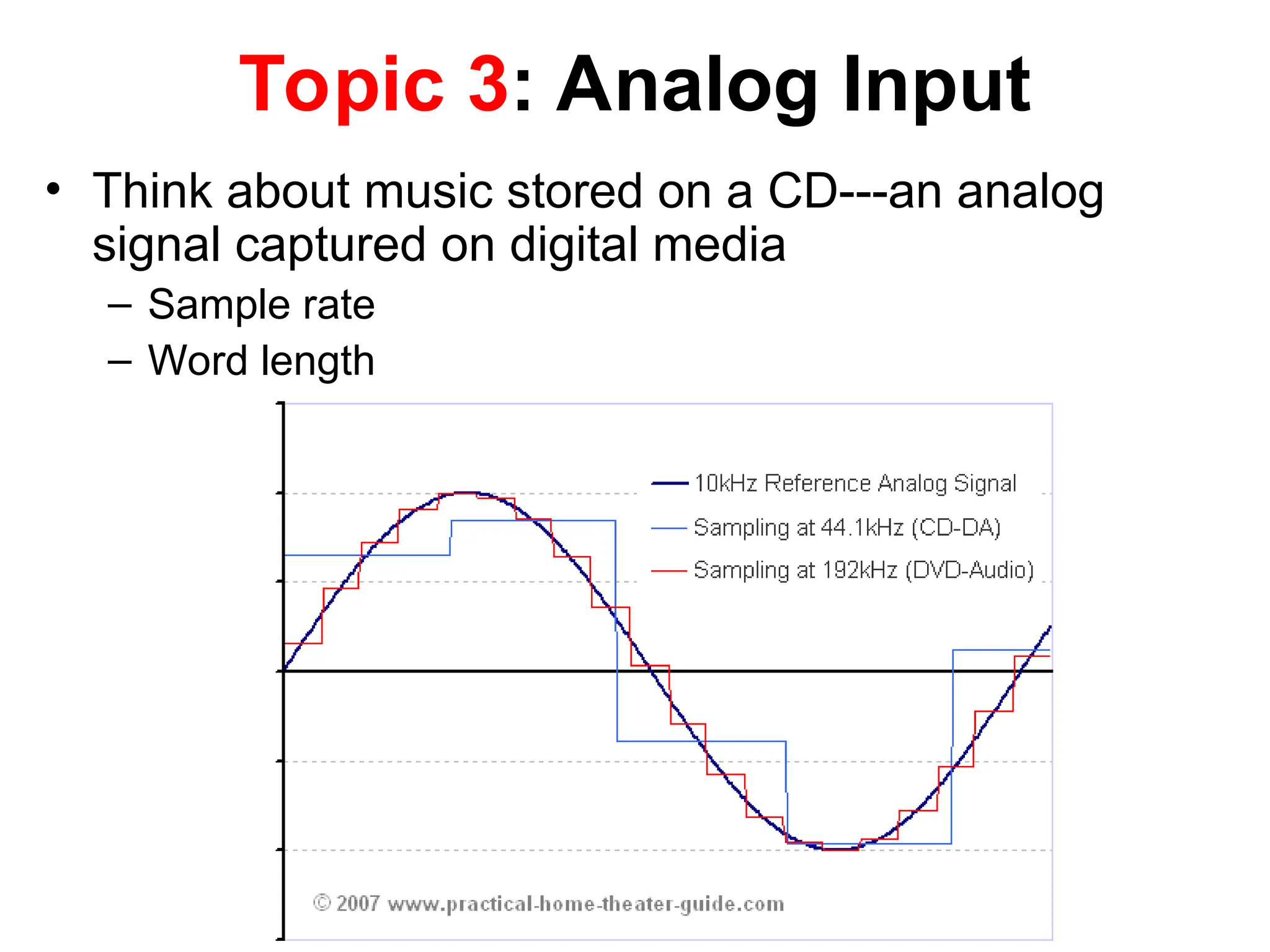 Topic 3: Analog Input

• Think about music stored on a CD---an analog signal captured on digital media
– Sample rate
– Word length

10kHz Reference Analog Signal
Sampling at 44.1kHz (CD-DA)
Sampling at 192kHz (DVD-Audio)

© 2007 www.practical-home-theater-guide.com